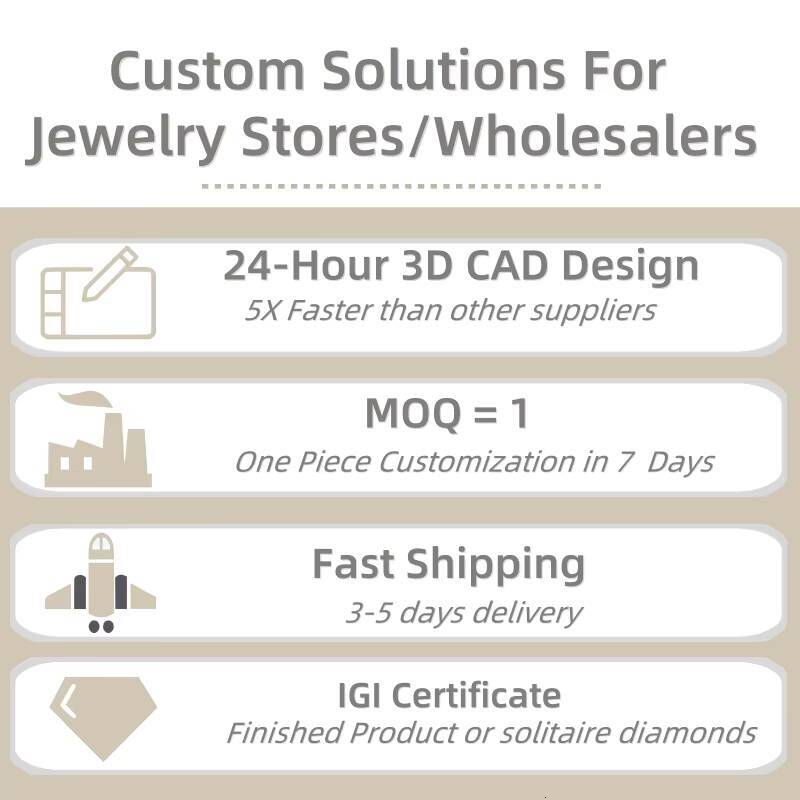 Custom Solutions For Jewelry Stores/Wholesalers

24-Hour 3D CAD Design
5X Faster than other suppliers

MOQ = 1
One Piece Customization in 7 Days

Fast Shipping
3-5 days delivery

IGI Certificate
Finished Product or solitaire diamonds